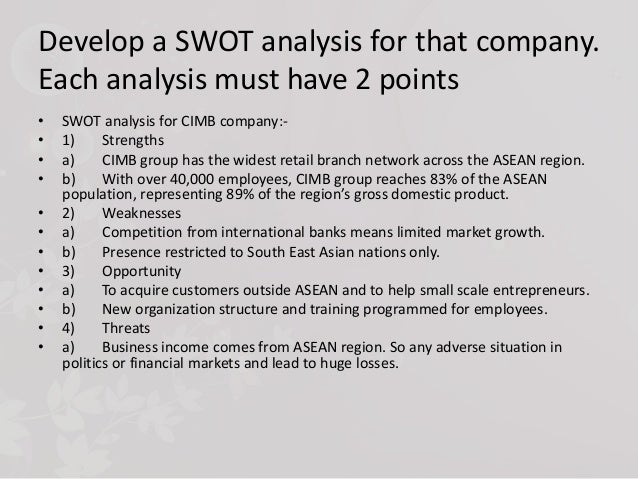 Develop a SWOT analysis for that company. Each analysis must have 2 points

• SWOT analysis for CIMB company:-
• 1) Strengths
• a) CIMB group has the widest retail branch network across the ASEAN region.
• b) With over 40,000 employees, CIMB group reaches 83% of the ASEAN population, representing 89% of the region's gross domestic product.
• 2) Weaknesses
• a) Competition from international banks means limited market growth.
• b) Presence restricted to South East Asian nations only.
• 3) Opportunity
• a) To acquire customers outside ASEAN and to help small scale entrepreneurs.
• b) New organization structure and training programmed for employees.
• 4) Threats
• a) Business income comes from ASEAN region. So any adverse situation in politics or financial markets and lead to huge losses.